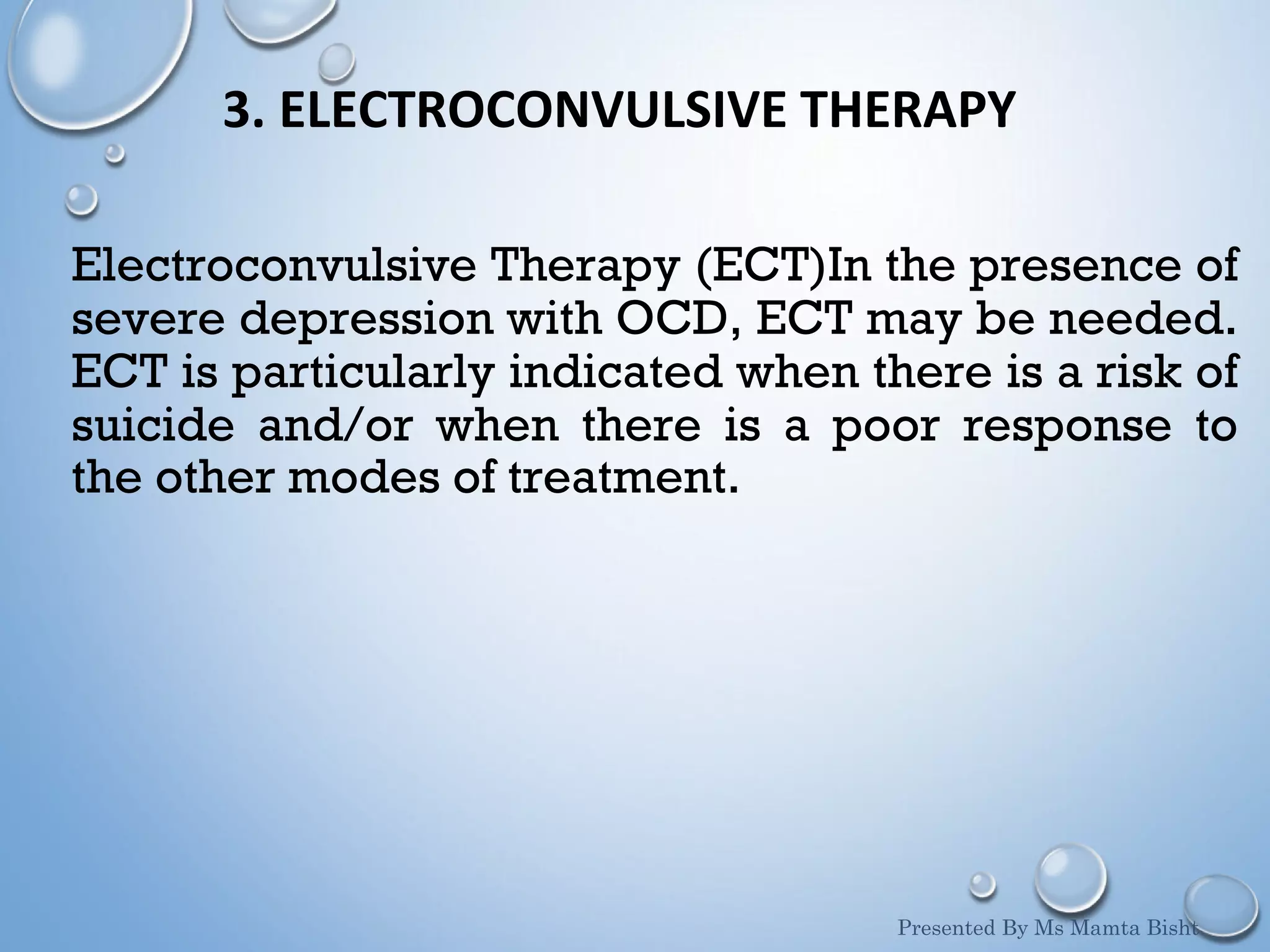 3. ELECTROCONVULSIVE THERAPY

Electroconvulsive Therapy (ECT)In the presence of severe depression with OCD, ECT may be needed. ECT is particularly indicated when there is a risk of suicide and/or when there is a poor response to the other modes of treatment.

Presented By Ms Mamta Bisht